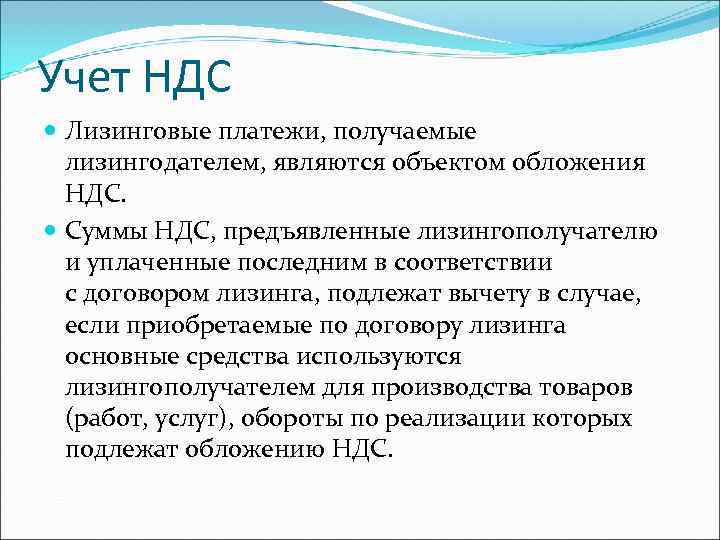 Учет НДС

Лизинговые платежи, получаемые лизингодателем, являются объектом обложения НДС.

Суммы НДС, предъявленные лизингополучателю и уплаченные последним в соответствии с договором лизинга, подлежат вычету в случае, если приобретаемые по договору лизинга основные средства используются лизингополучателем для производства товаров (работ, услуг), обороты по реализации которых подлежат обложению НДС.